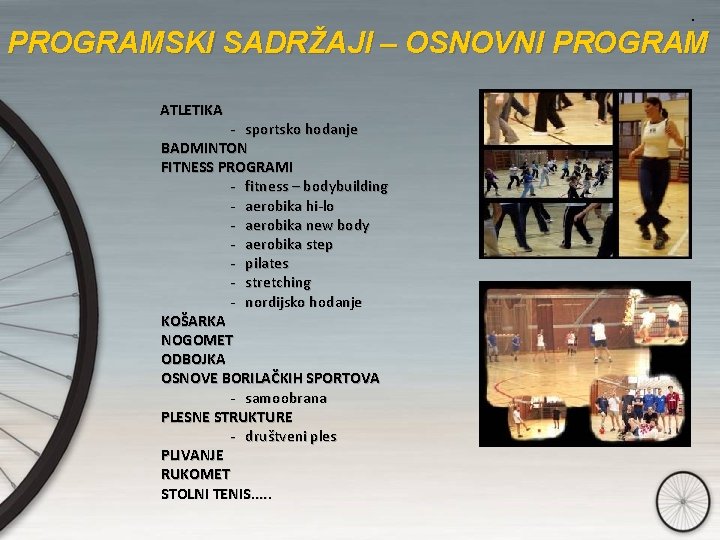 PROGRAMSKI SADRŽAJI – OSNOVNI PROGRAM

ATLETIKA
- sportsko hodanje
BADMINTON
FITNESS PROGRAMI
- fitness – bodybuilding
- aerobika hi-lo
- aerobika new body
- aerobika step
- pilates
- stretching
- nordijsko hodanje
KOŠARKA
NOGOMET
ODBOJKA
OSNOVE BORILAČKIH SPORTOVA
- samoobrana
PLESNE STRUKTURE
- društveni ples
PLIVANJE
RUKOMET
STOLNI TENIS.....